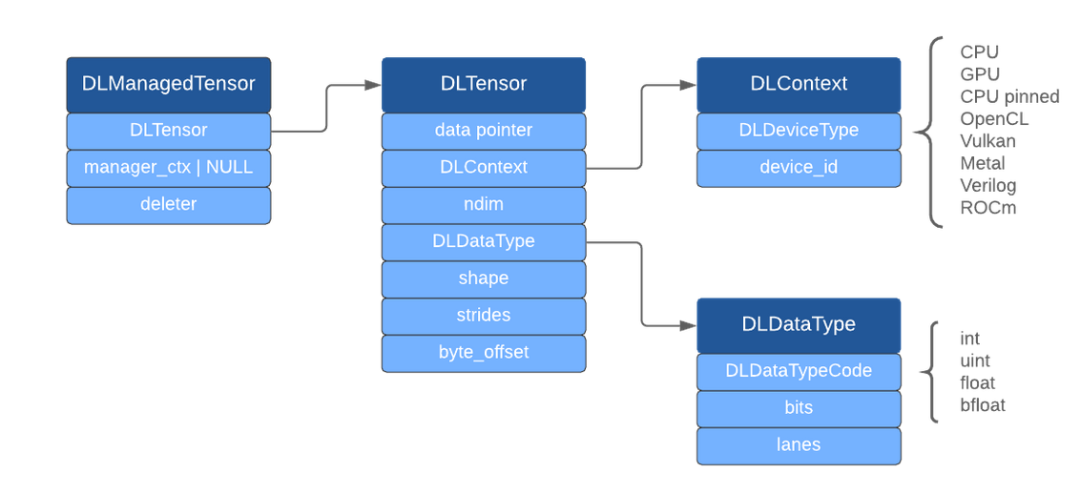 DLManagedTensor
DLTensor
manager_ctx | NULL
deleter

DLTensor
data pointer
DLContext
ndim
DLDataType
shape
strides
byte_offset

DLContext
DLDeviceType
device_id

CPU
GPU
CPU pinned
OpenCL
Vulkan
Metal
Verilog
ROCm

DLDataType
DLDataTypeCode
bits
lanes

int
uint
float
bfloat